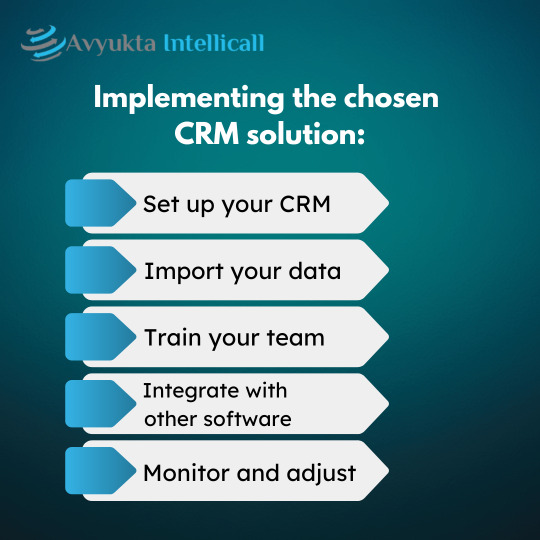 Avyukta Intellicall

Implementing the chosen CRM solution:

Set up your CRM

Import your data

Train your team

Integrate with other software

Monitor and adjust